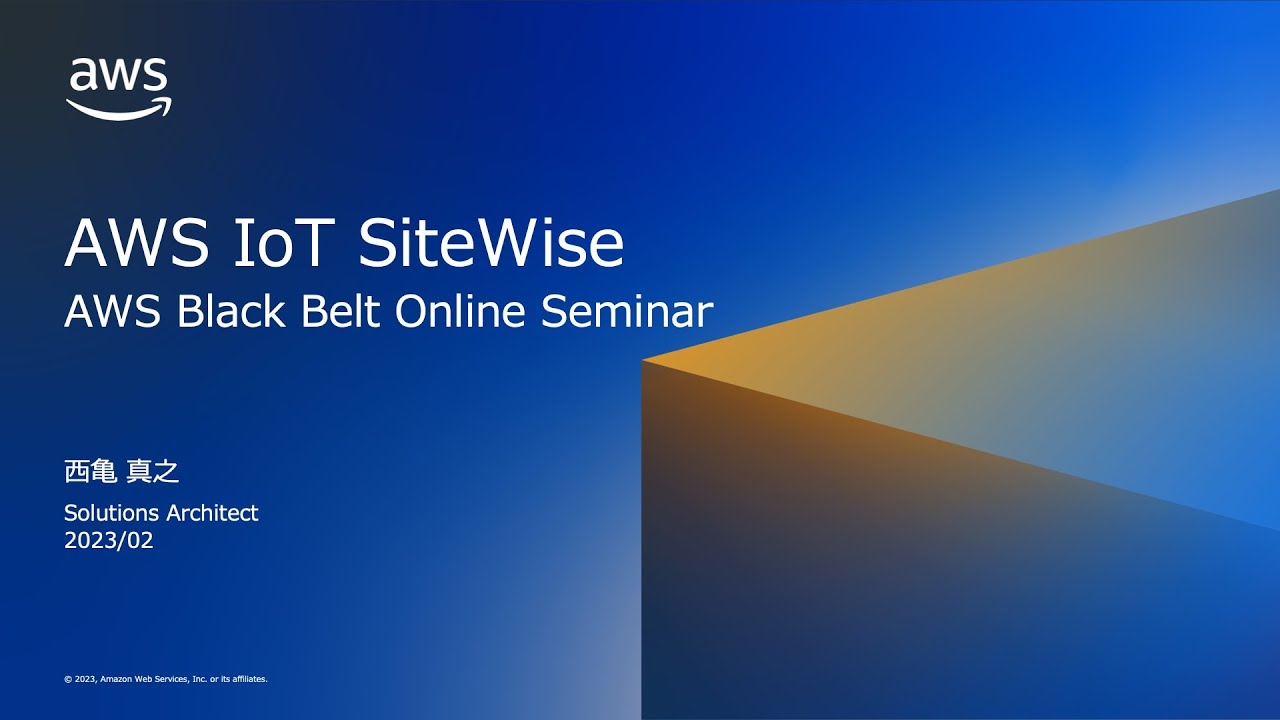 aws

AWS IoT SiteWise
AWS Black Belt Online Seminar

西亀 真之

Solutions Architect
2023/02

© 2023, Amazon Web Services, Inc. or its affiliates.